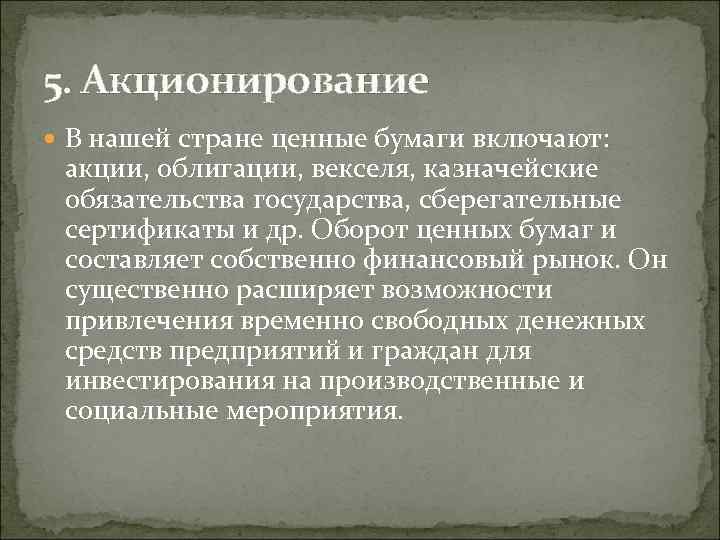 5. Акционирование

В нашей стране ценные бумаги включают: акции, облигации, векселя, казначейские обязательства государства, сберегательные сертификаты и др. Оборот ценных бумаг и составляет собственно финансовый рынок. Он существенно расширяет возможности привлечения временно свободных денежных средств предприятий и граждан для инвестирования на производственные и социальные мероприятия.